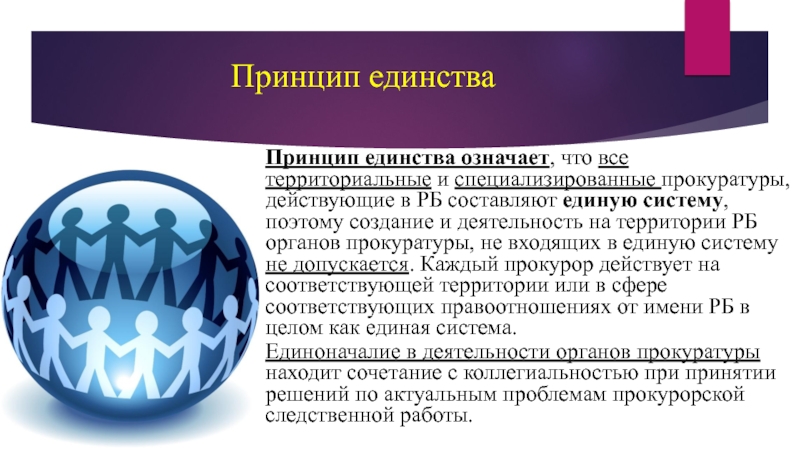 Принцип единства

Принцип единства означает, что все территориальные и специализированные прокуратуры, действующие в РБ составляют единую систему, поэтому создание и деятельность на территории РБ органов прокуратуры, не входящих в единую систему не допускается. Каждый прокурор действует на соответствующей территории или в сфере соответствующих правоотношениях от имени РБ в целом как единая система.

Единоначалие в деятельности органов прокуратуры находит сочетание с коллегиальностью при принятии решений по актуальным проблемам прокурорской следственной работы.